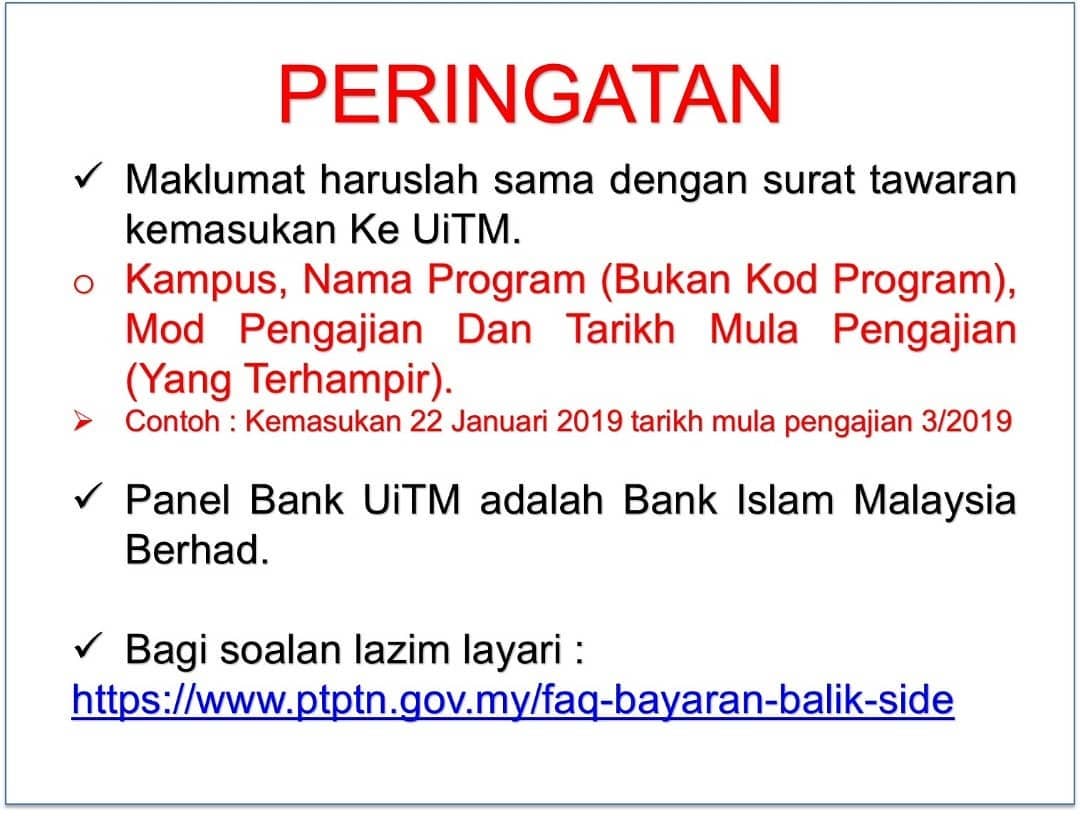 PERINGATAN

✓ Maklumat haruslah sama dengan surat tawaran kemasukan Ke UiTM.

o Kampus, Nama Program (Bukan Kod Program), Mod Pengajian Dan Tarikh Mula Pengajian (Yang Terhampir).

➢ Contoh : Kemasukan 22 Januari 2019 tarikh mula pengajian 3/2019

✓ Panel Bank UiTM adalah Bank Islam Malaysia Berhad.

✓ Bagi soalan lazim layari :
https://www.ptptn.gov.my/faq-bayaran-balik-side